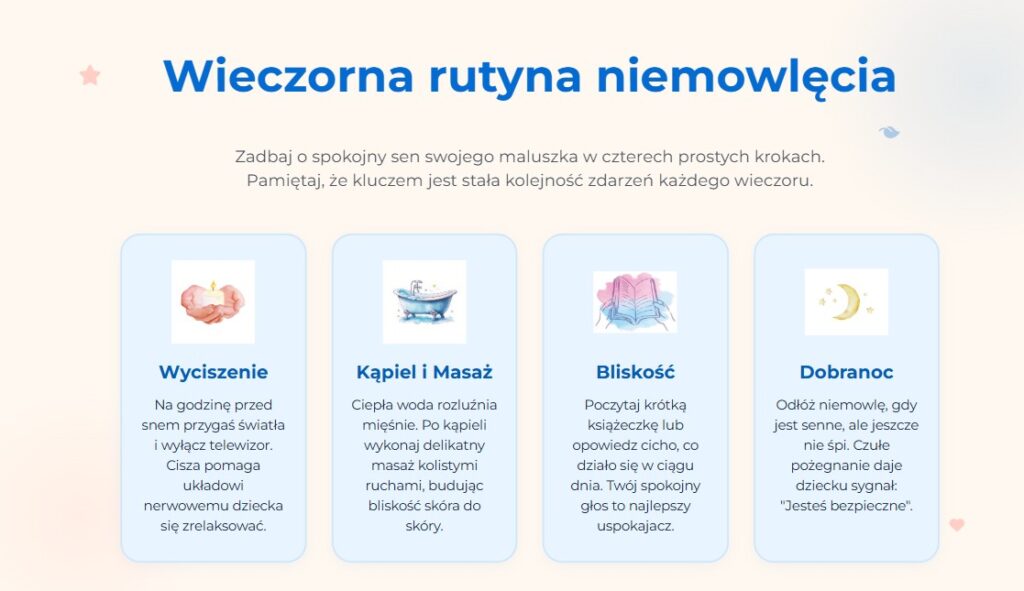 Wieczorna rutyna niemowlęcia

Zadbaj o spokojny sen swojego maluszka w czterech prostych krokach. Pamiętaj, że kluczem jest stała kolejność zdarzeń każdego wieczoru.

Wyciszenie

Na godzinę przed snem przygaś światła i wyłącz telewizor. Cisza pomaga układowi nerwowemu dziecka się zrelaksować.

Kąpiel i Masaż

Ciepła woda rozluźnia mięśnie. Po kąpieli wykonaj delikatny masaż kolistymi ruchami, budując bliskość skóra do skóry.

Bliskość

Poczytaj krótką książeczkę lub opowiedz cicho, co działo się w ciągu dnia. Twój spokojny głos to najlepszy uspokajacz.

Dobranoc

Odłóż niemowlę, gdy jest senne, ale jeszcze nie śpi. Czułe pożegnanie daje dziecku sygnał: "Jesteś bezpieczne".